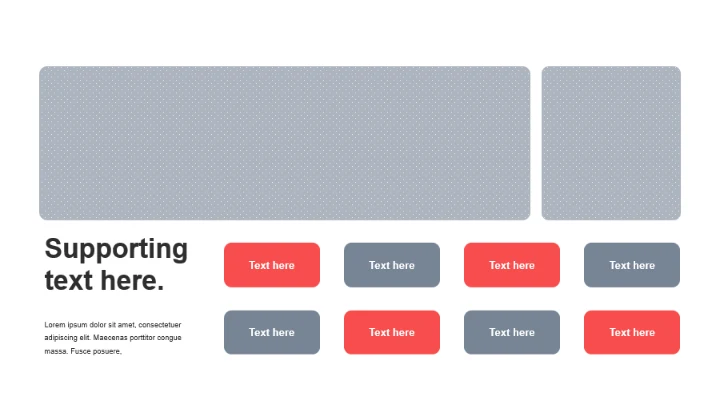 Supporting text here.

Lorem ipsum dolor sit amet, consectetuer adipiscing elit. Maecenas porttitor congue massa. Fusce posuere,

Text here

Text here

Text here

Text here

Text here

Text here

Text here

Text here